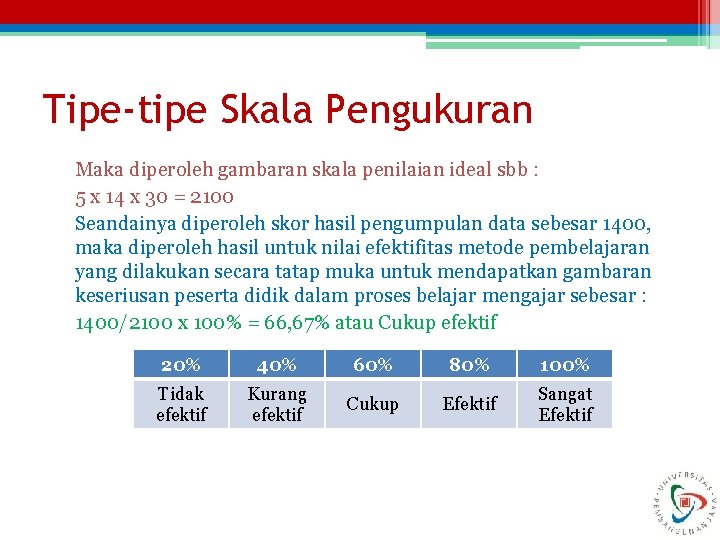 Tipe-tipe Skala Pengukuran

Maka diperoleh gambaran skala penilaian ideal sbb :
5 x 14 x 30 = 2100
Seandainya diperoleh skor hasil pengumpulan data sebesar 1400, maka diperoleh hasil untuk nilai efektifitas metode pembelajaran yang dilakukan secara tatap muka untuk mendapatkan gambaran keseriusan peserta didik dalam proses belajar mengajar sebesar :
1400/2100 x 100% = 66,67% atau Cukup efektif

| 20% | 40% | 60% | 80% | 100% |
|---|---|---|---|---|
| Tidak efektif | Kurang efektif | Cukup | Efektif | Sangat Efektif |

UNIVERSITAS PEMBANGUNAN JAYA